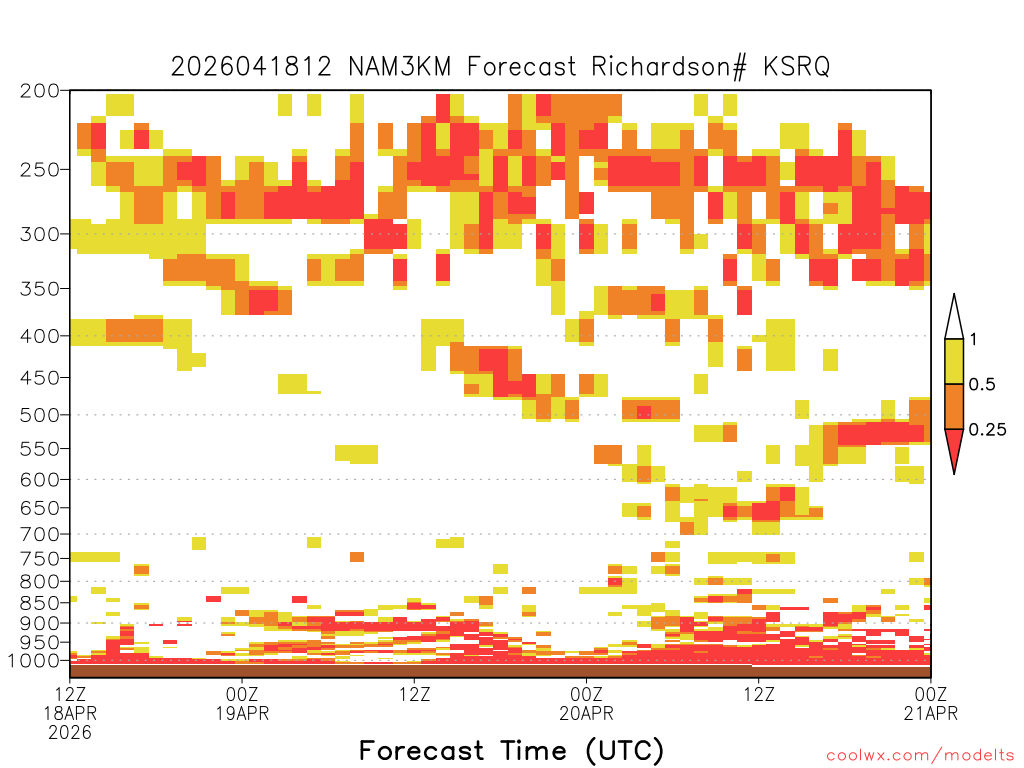 2026041812 NAM3KM Forecast Richardson# KSRQ

200
250
300
350
400
450
500
550
600
650
700
750
800
850
900
950
1000

1
0.5
0.25

12Z
18APR
2026

00Z
19APR

12Z

00Z
20APR

12Z

00Z
21APR

Forecast Time (UTC)

coolwx.com/modelts